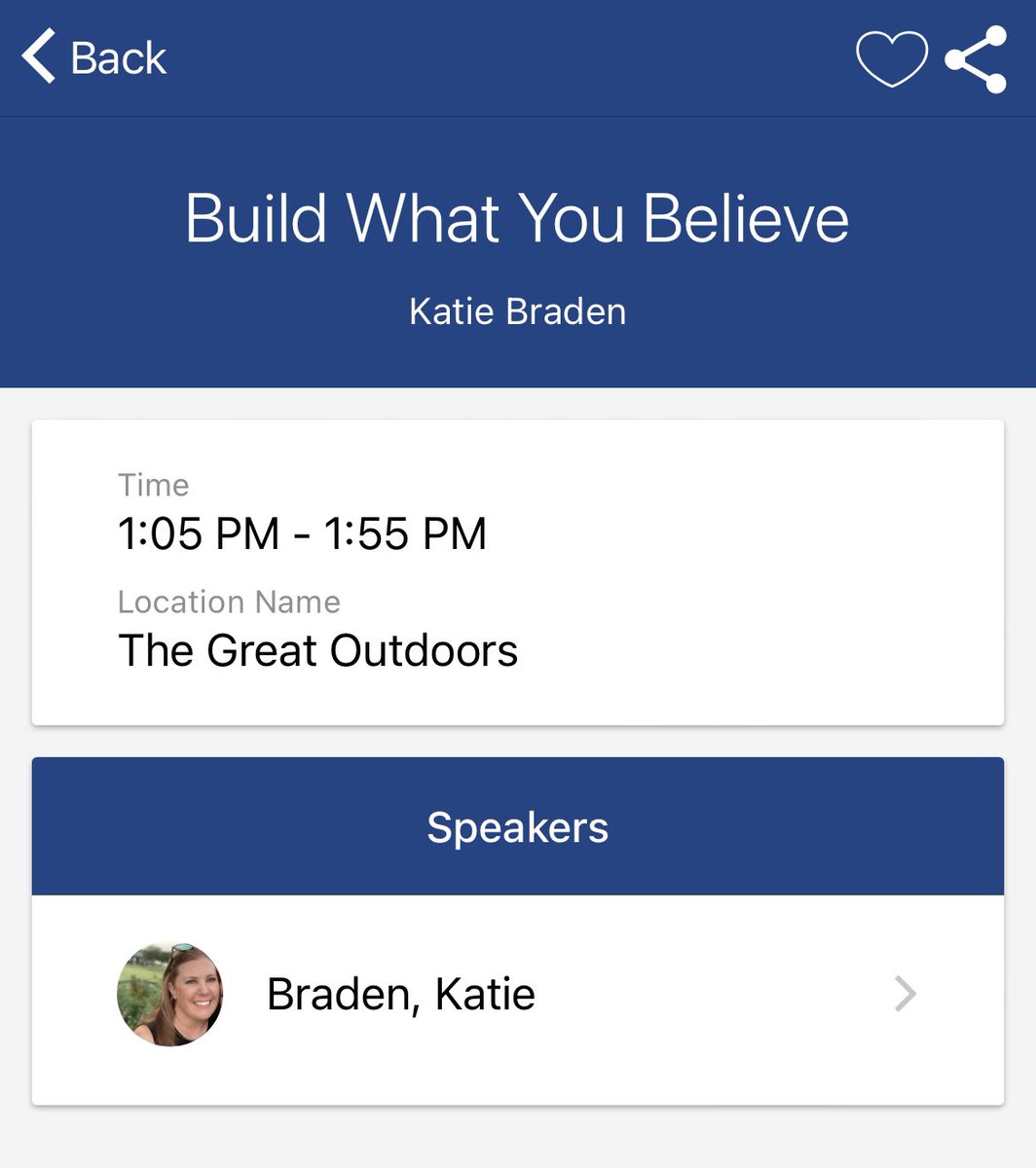 Back

Build What You Believe

Katie Braden

Time
1:05 PM - 1:55 PM
Location Name
The Great Outdoors

Speakers

Braden, Katie